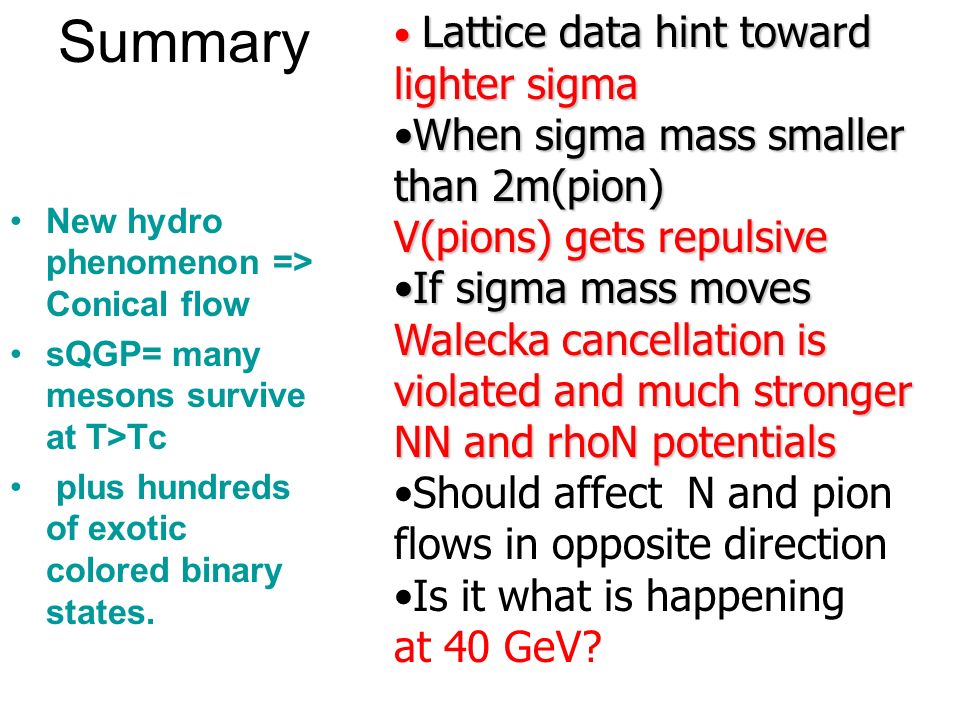 Summary

• New hydro phenomenon => Conical flow
• sQGP= many mesons survive at T>Tc
• plus hundreds of exotic colored binary states.

• Lattice data hint toward lighter sigma
•When sigma mass smaller than 2m(pion)
V(pions) gets repulsive
•If sigma mass moves
Walecka cancellation is violated and much stronger NN and rhoN potentials
•Should affect N and pion flows in opposite direction
•Is it what is happening at 40 GeV?